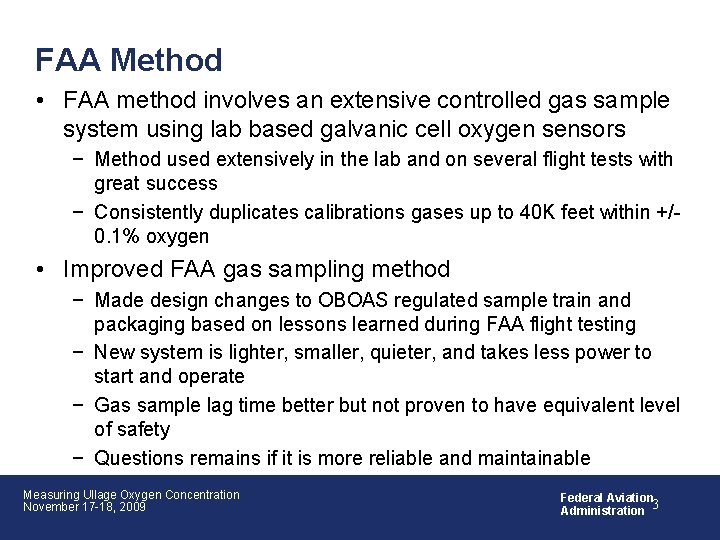 FAA Method

• FAA method involves an extensive controlled gas sample system using lab based galvanic cell oxygen sensors
 − Method used extensively in the lab and on several flight tests with great success
 − Consistently duplicates calibrations gases up to 40K feet within +/- 0.1% oxygen

• Improved FAA gas sampling method
 − Made design changes to OBOAS regulated sample train and packaging based on lessons learned during FAA flight testing
 − New system is lighter, smaller, quieter, and takes less power to start and operate
 − Gas sample lag time better but not proven to have equivalent level of safety
 − Questions remains if it is more reliable and maintainable

Measuring Ullage Oxygen Concentration
November 17-18, 2009

Federal Aviation
Administration

3